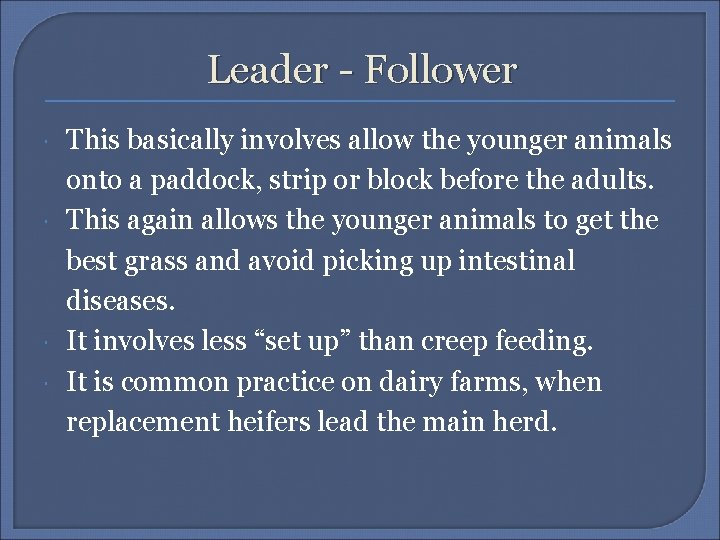 Leader - Follower

This basically involves allow the younger animals onto a paddock, strip or block before the adults.

This again allows the younger animals to get the best grass and avoid picking up intestinal diseases.

It involves less “set up” than creep feeding.

It is common practice on dairy farms, when replacement heifers lead the main herd.